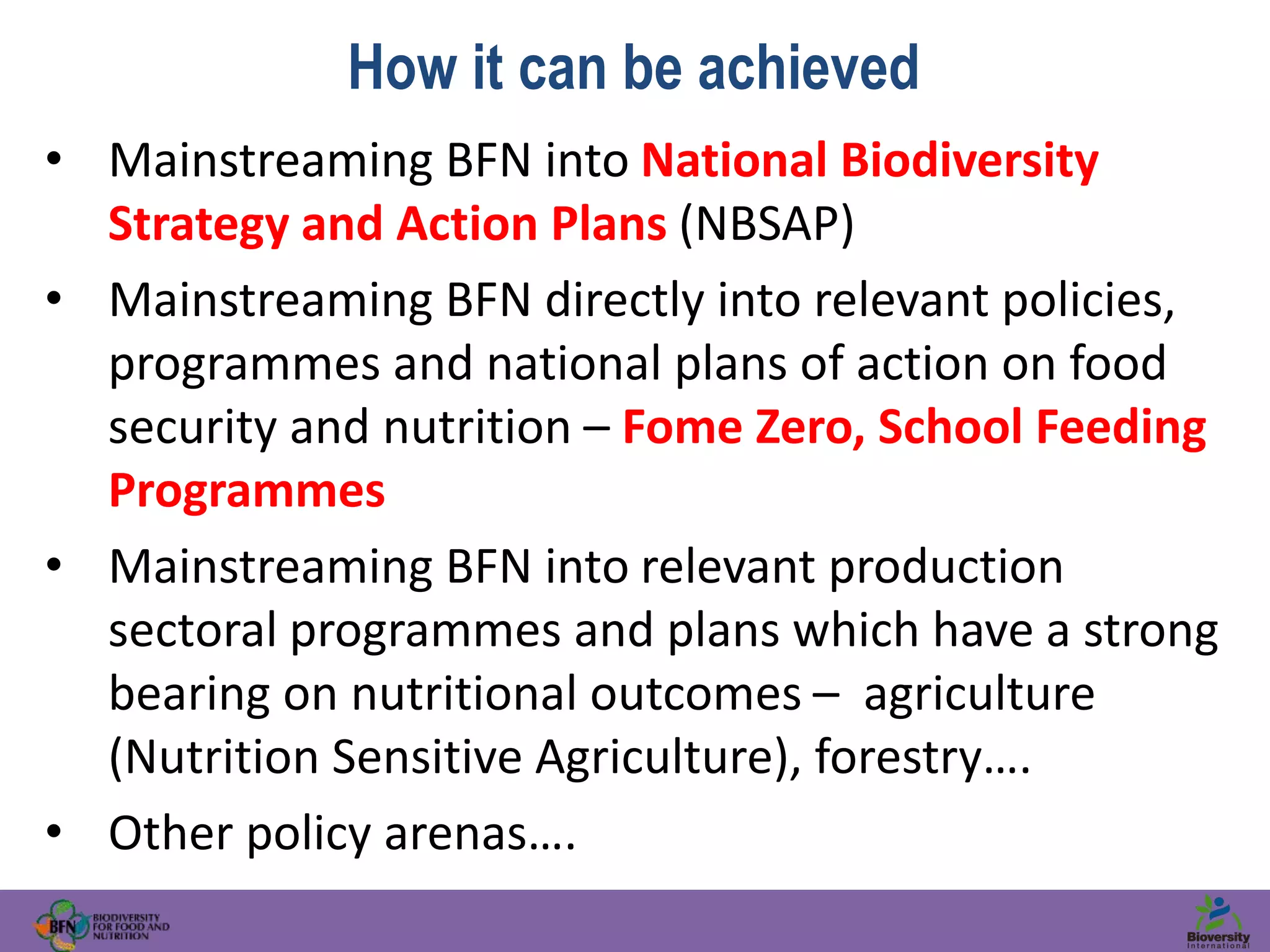 How it can be achieved

• Mainstreaming BFN into National Biodiversity Strategy and Action Plans (NBSAP)

• Mainstreaming BFN directly into relevant policies, programmes and national plans of action on food security and nutrition – Fome Zero, School Feeding Programmes

• Mainstreaming BFN into relevant production sectoral programmes and plans which have a strong bearing on nutritional outcomes – agriculture (Nutrition Sensitive Agriculture), forestry....

• Other policy arenas....

BFN BIODIVERSITY FOR FOOD AND NUTRITION

Bioversity International